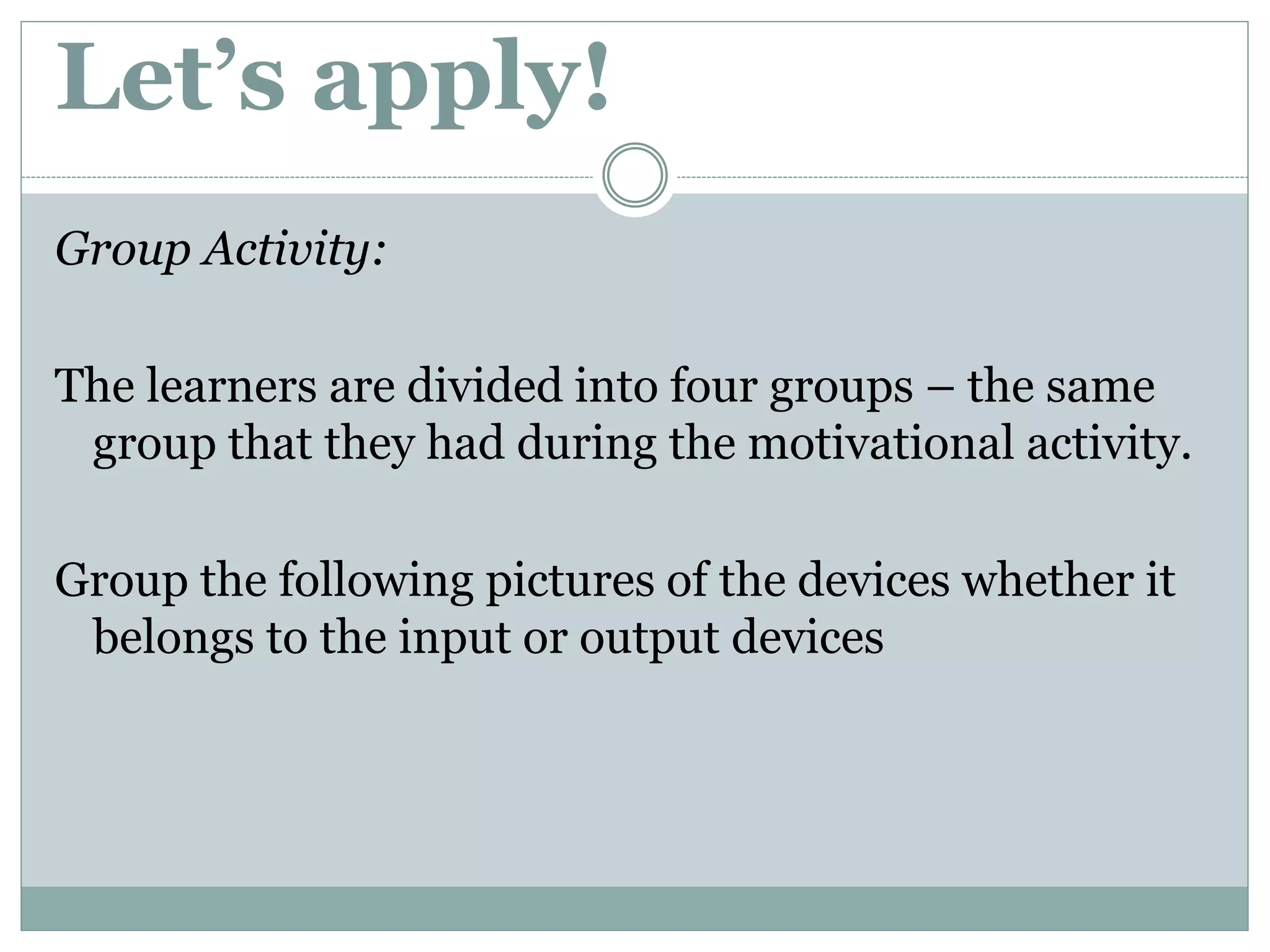 Let’s apply!

Group Activity:

The learners are divided into four groups – the same group that they had during the motivational activity.

Group the following pictures of the devices whether it belongs to the input or output devices